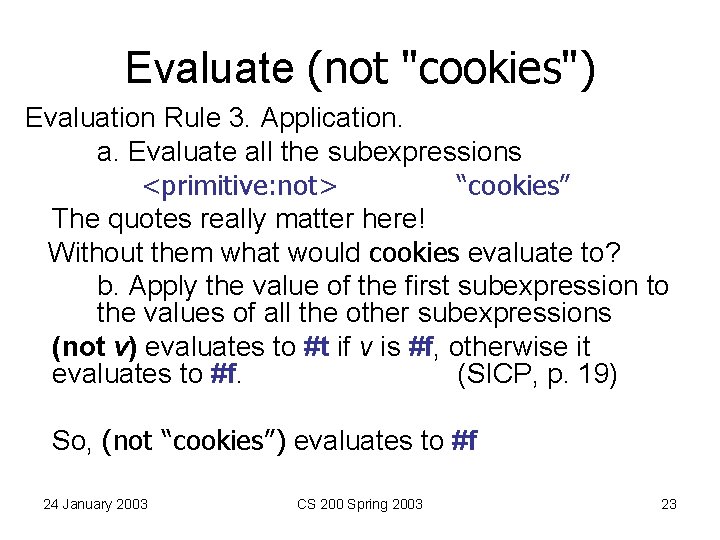 Evaluate (not "cookies")

Evaluation Rule 3. Application.

a. Evaluate all the subexpressions

<primitive:not>          “cookies”

The quotes really matter here!

Without them what would cookies evaluate to?

b. Apply the value of the first subexpression to the values of all the other subexpressions

(not v) evaluates to #t if v is #f, otherwise it evaluates to #f.          (SICP, p. 19)

So, (not “cookies”) evaluates to #f

24 January 2003          CS 200 Spring 2003          23